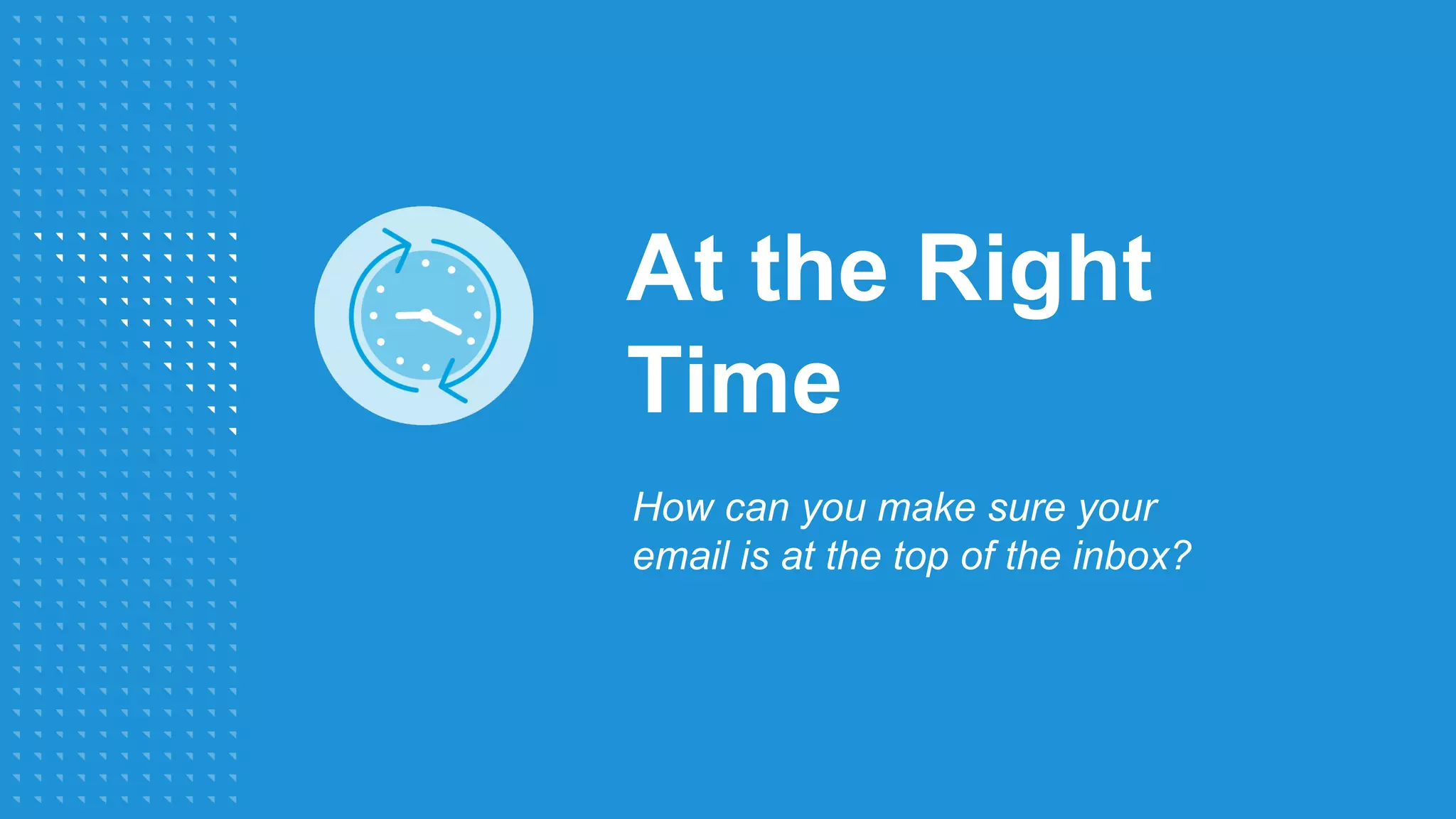 At the Right Time

How can you make sure your email is at the top of the inbox?